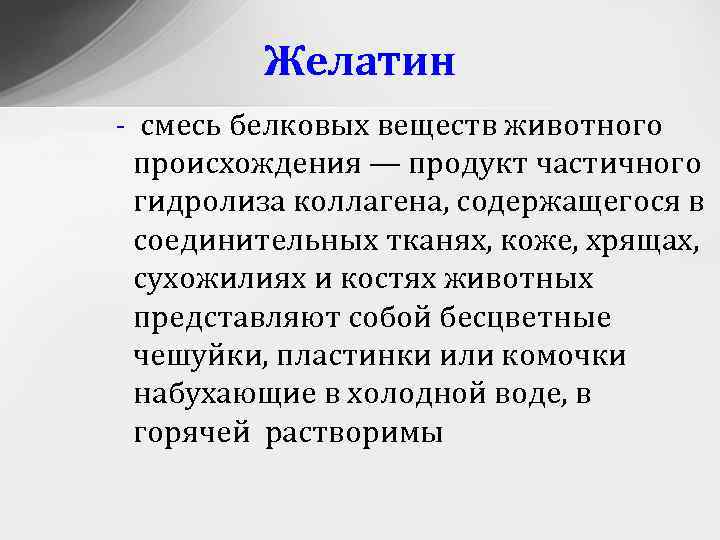 Желатин

- смесь белковых веществ животного происхождения — продукт частичного гидролиза коллагена, содержащегося в соединительных тканях, коже, хрящах, сухожилиях и костях животных представляют собой бесцветные чешуйки, пластинки или комочки набухающие в холодной воде, в горячей растворимы